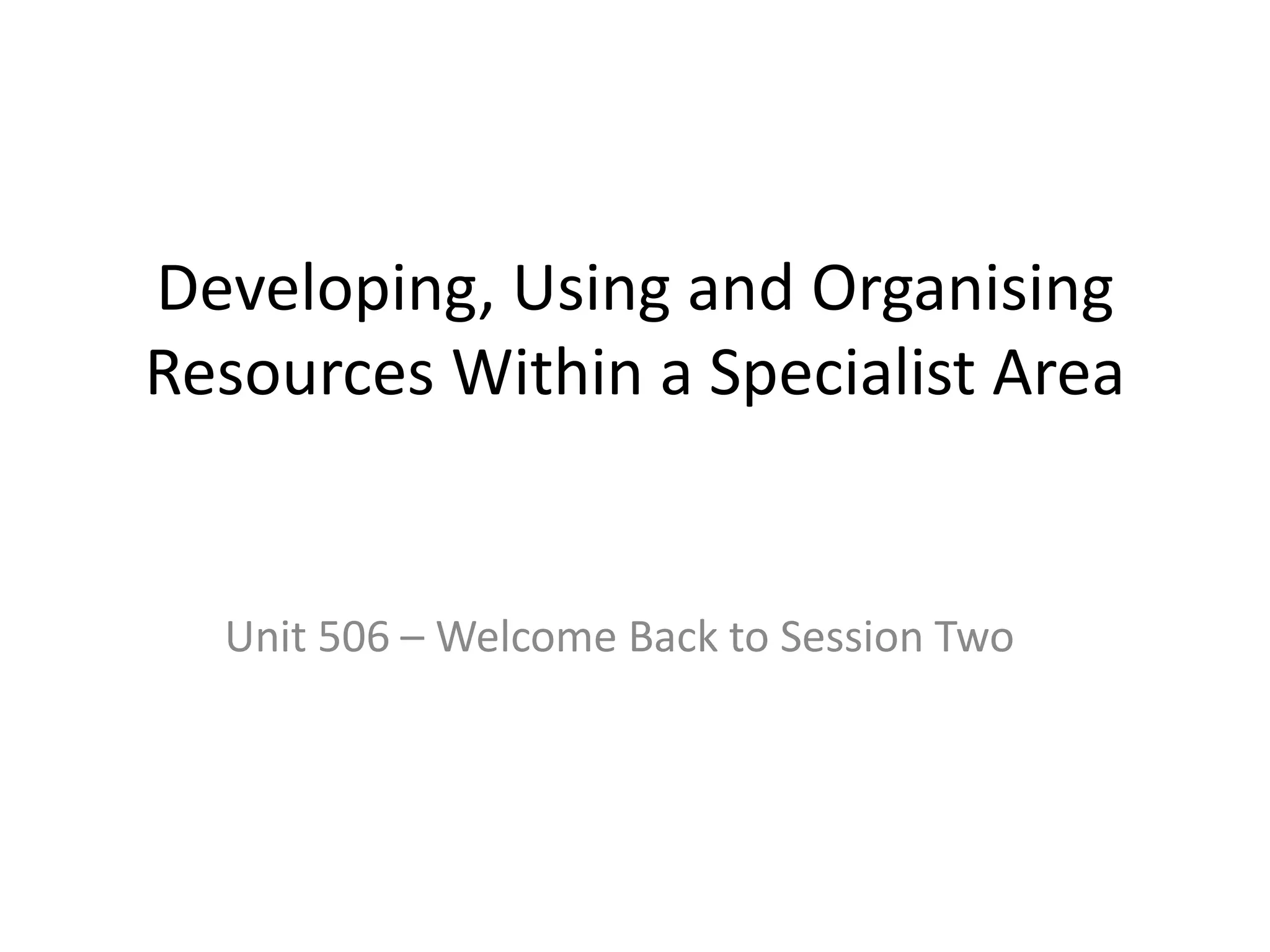 Developing, Using and Organising Resources Within a Specialist Area

Unit 506 – Welcome Back to Session Two